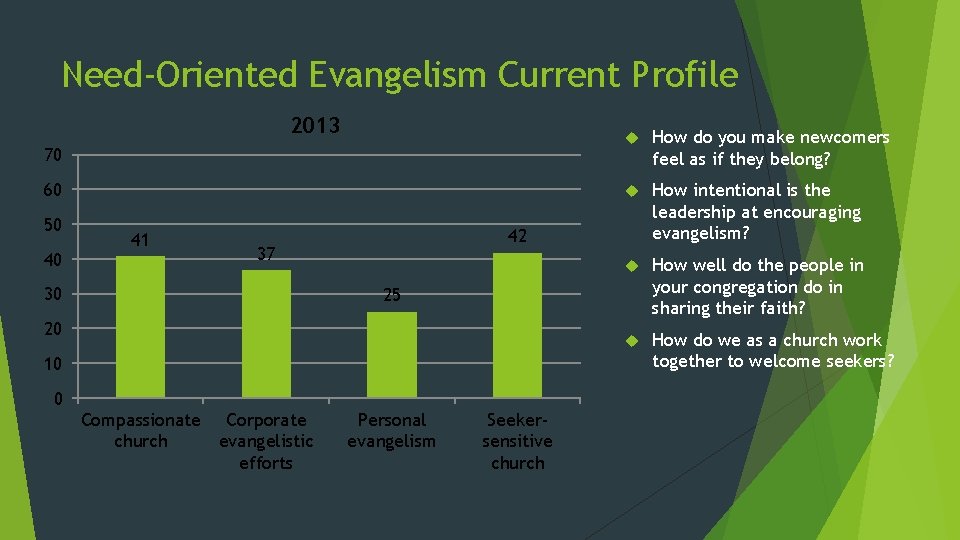 Need-Oriented Evangelism Current Profile

2013

70
60
50
40
30
20
10
0

41
37
25
42

Compassionate church
Corporate evangelistic efforts
Personal evangelism
Seeker-sensitive church

How do you make newcomers feel as if they belong?

How intentional is the leadership at encouraging evangelism?

How well do the people in your congregation do in sharing their faith?

How do we as a church work together to welcome seekers?